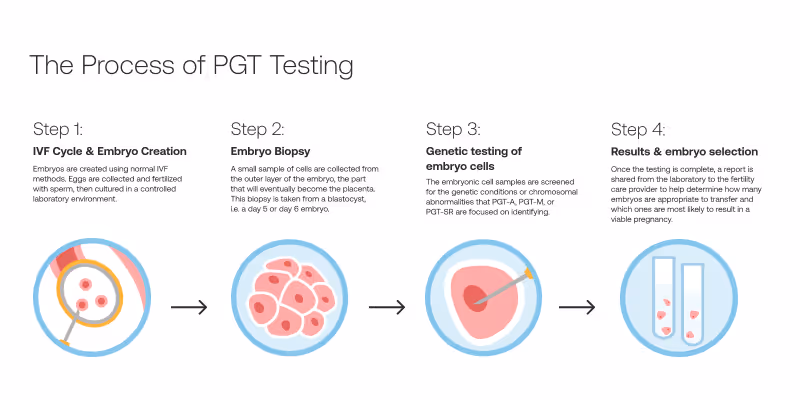 The Process of PGT Testing

Step 1:

IVF Cycle & Embryo Creation

Embryos are created using normal IVF methods. Eggs are collected and fertilized with sperm, then cultured in a controlled laboratory environment.

Step 2:

Embryo Biopsy

A small sample of cells are collected from the outer layer of the embryo, the part that will eventually become the placenta. This biopsy is taken from a blastocyst, i.e. a day 5 or day 6 embryo.

Step 3:

Genetic testing of embryo cells

The embryonic cell samples are screened for the genetic conditions or chromosomal abnormalities that PGT-A, PGT-M, or PGT-SR are focused on identifying.

Step 4:

Results & embryo selection

Once the testing is complete, a report is shared from the laboratory to the fertility care provider to help determine how many embryos are appropriate to transfer and which ones are most likely to result in a viable pregnancy.